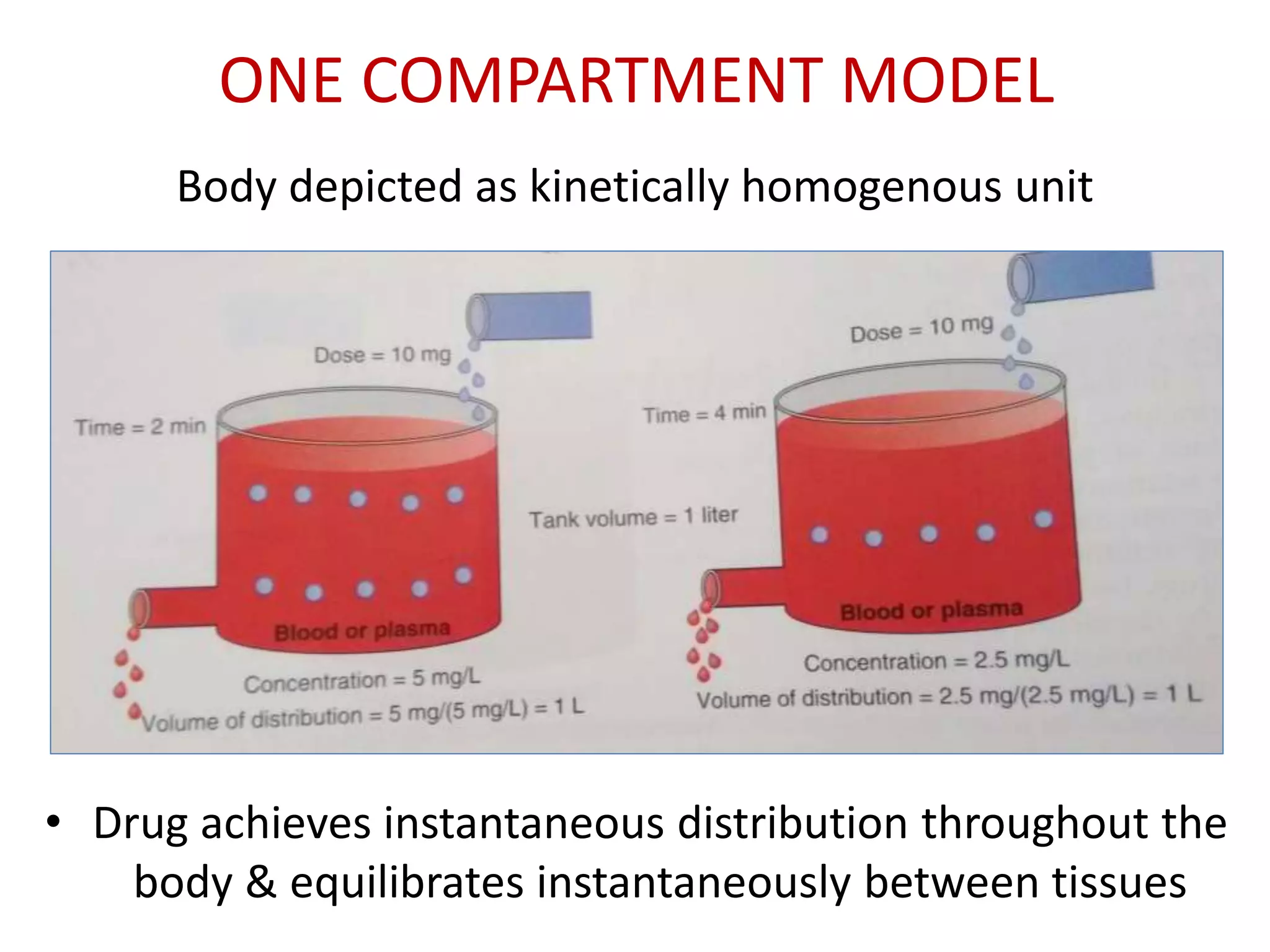 ONE COMPARTMENT MODEL

Body depicted as kinetically homogenous unit

Dose = 10 mg

Time = 2 min

Blood or plasma

Concentration = 5 mg/L

Volume of distribution = 5 mg/(5 mg/L) = 1 L

Tank volume = 1 liter

Dose = 10 mg

Time = 4 min

Blood or plasma

Concentration = 2.5 mg/L

Volume of distribution = 2.5 mg/(2.5 mg/L) = 1 L

• Drug achieves instantaneous distribution throughout the body & equilibrates instantaneously between tissues